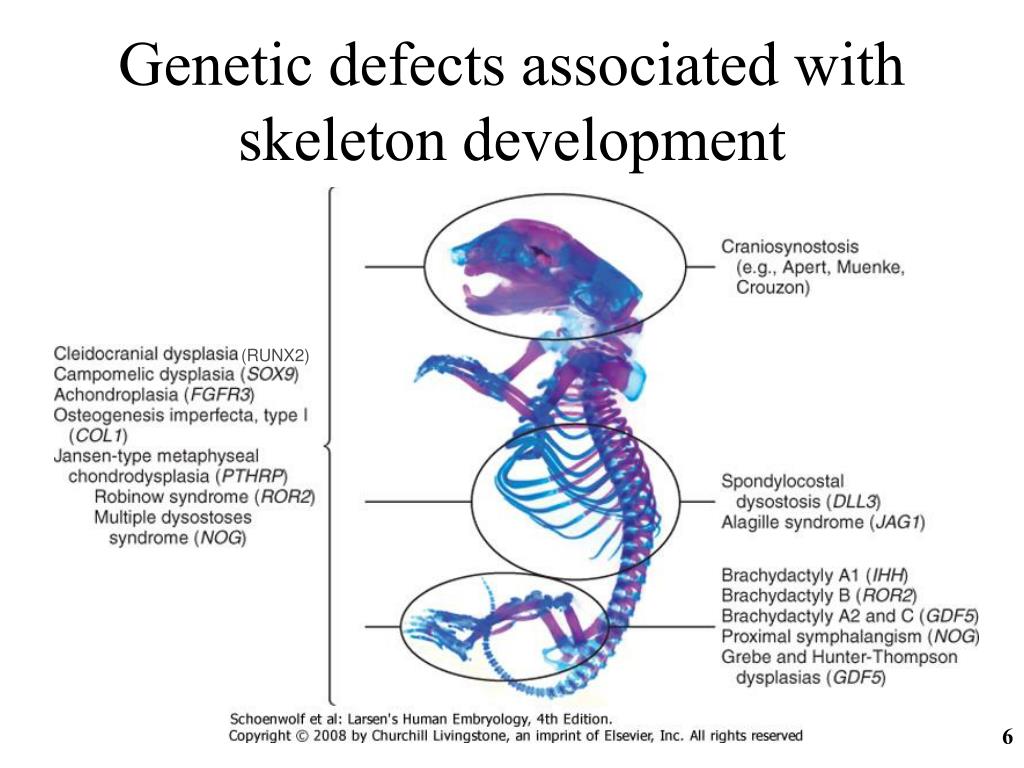 Genetic defects associated with skeleton development

Cleidocranial dysplasia (RUNX2)
Campomelic dysplasia (SOX9)
Achondroplasia (FGFR3)
Osteogenesis imperfecta, type I (COL1)
Jansen-type metaphyseal chondrodysplasia (PTHRP)
Robinow syndrome (ROR2)
Multiple dysostoses syndrome (NOG)

Craniosynostosis (e.g., Apert, Muenke, Crouzon)

Spondylocostal dysostosis (DLL3)
Alagille syndrome (JAG1)

Brachydactyly A1 (IHH)
Brachydactyly B (ROR2)
Brachydactyly A2 and C (GDF5)
Proximal symphalangism (NOG)
Grebe and Hunter-Thompson dysplasias (GDF5)

Schoenwolf et al: Larsen's Human Embryology, 4th Edition.
Copyright © 2008 by Churchill Livingstone, an imprint of Elsevier, Inc. All rights reserved

6